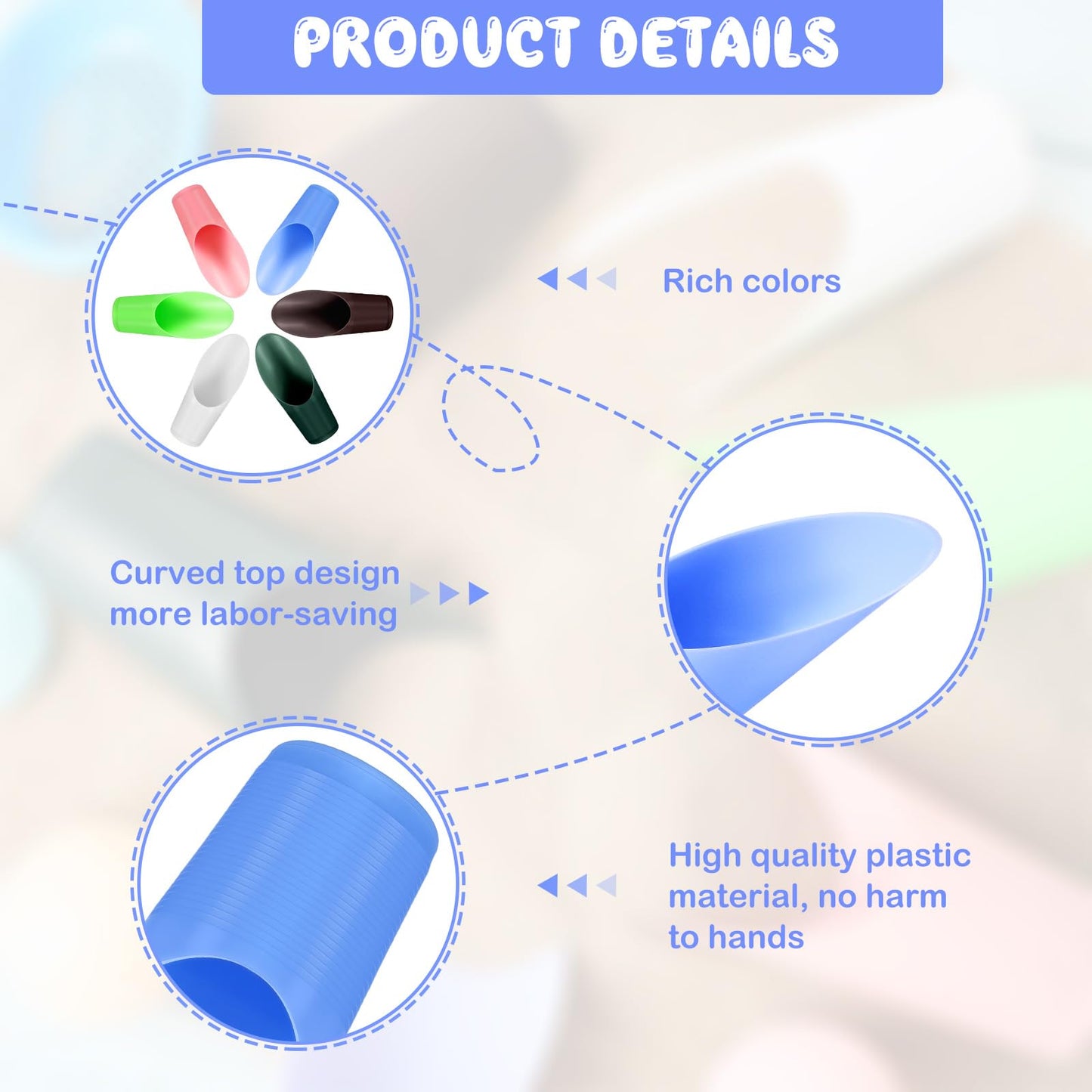 PRODUCT DETAILS

Rich colors

Curved top design more labor-saving

High quality plastic material, no harm to hands